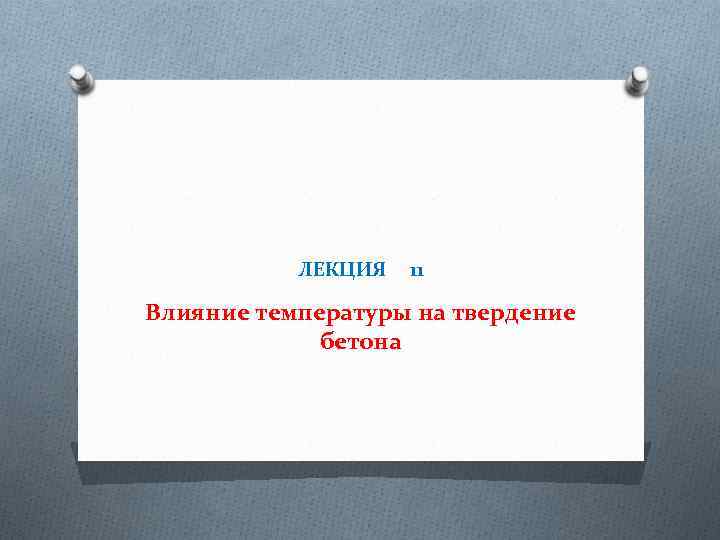 ЛЕКЦИЯ 11

Влияние температуры на твердение бетона